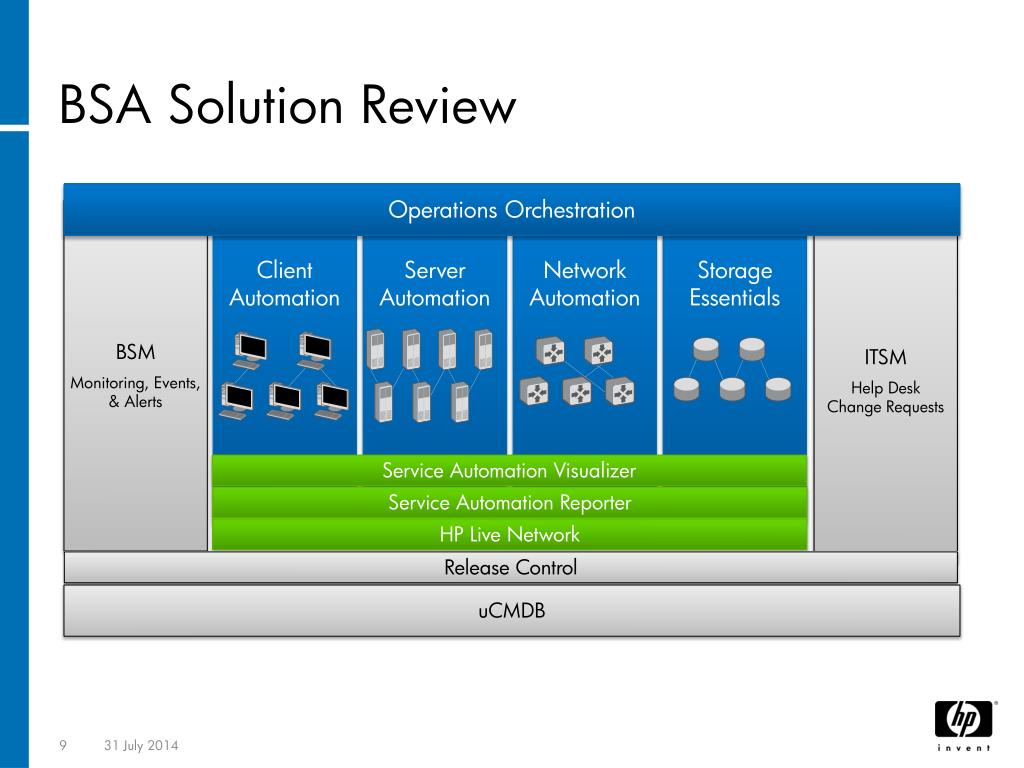 BSA Solution Review

Operations Orchestration

BSM
Monitoring, Events, & Alerts

Client Automation

Server Automation

Network Automation

Storage Essentials

ITSM
Help Desk
Change Requests

Service Automation Visualizer

Service Automation Reporter

HP Live Network

Release Control

uCMDB

9 31 July 2014

hp
invent